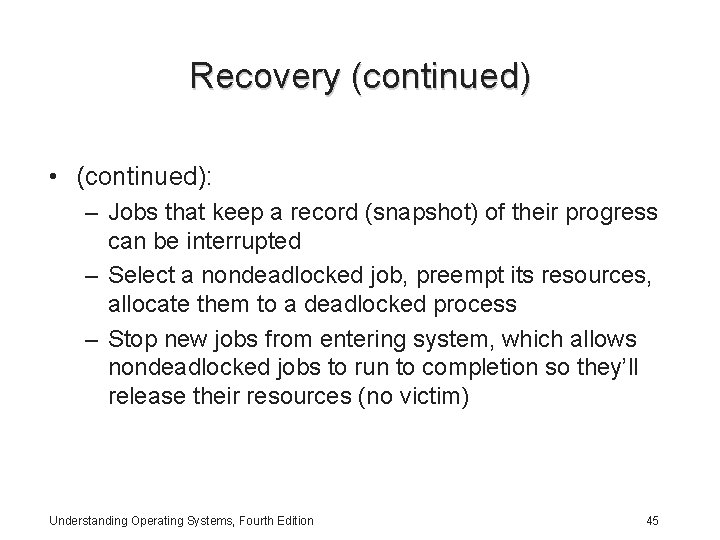 Recovery (continued)

• (continued):

– Jobs that keep a record (snapshot) of their progress can be interrupted

– Select a nondeadlocked job, preempt its resources, allocate them to a deadlocked process

– Stop new jobs from entering system, which allows nondeadlocked jobs to run to completion so they'll release their resources (no victim)

Understanding Operating Systems, Fourth Edition

45